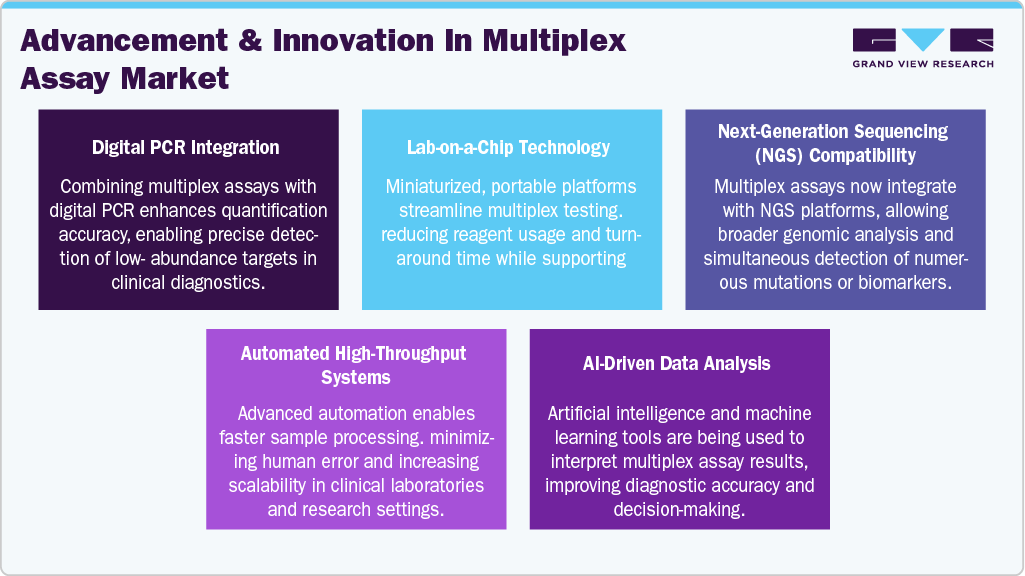 Advancement & Innovation In Multiplex Assay Market

GRAND VIEW RESEARCH

Digital PCR Integration

Combining multiplex assays with digital PCR enhances quantification accuracy, enabling precise detection of low- abundance targets in clinical diagnostics.

Lab-on-a-Chip Technology

Miniaturized, portable platforms streamline multiplex testing. reducing reagent usage and turnaround time while supporting

Next-Generation Sequencing (NGS) Compatibility

Multiplex assays now integrate with NGS platforms, allowing broader genomic analysis and simultaneous detection of numerous mutations or biomarkers.

Automated High-Throughput Systems

Advanced automation enables faster sample processing. minimizing human error and increasing scalability in clinical laboratories and research settings.

AI-Driven Data Analysis

Artificial intelligence and machine learning tools are being used to interpret multiplex assay results, improving diagnostic accuracy and decision-making.